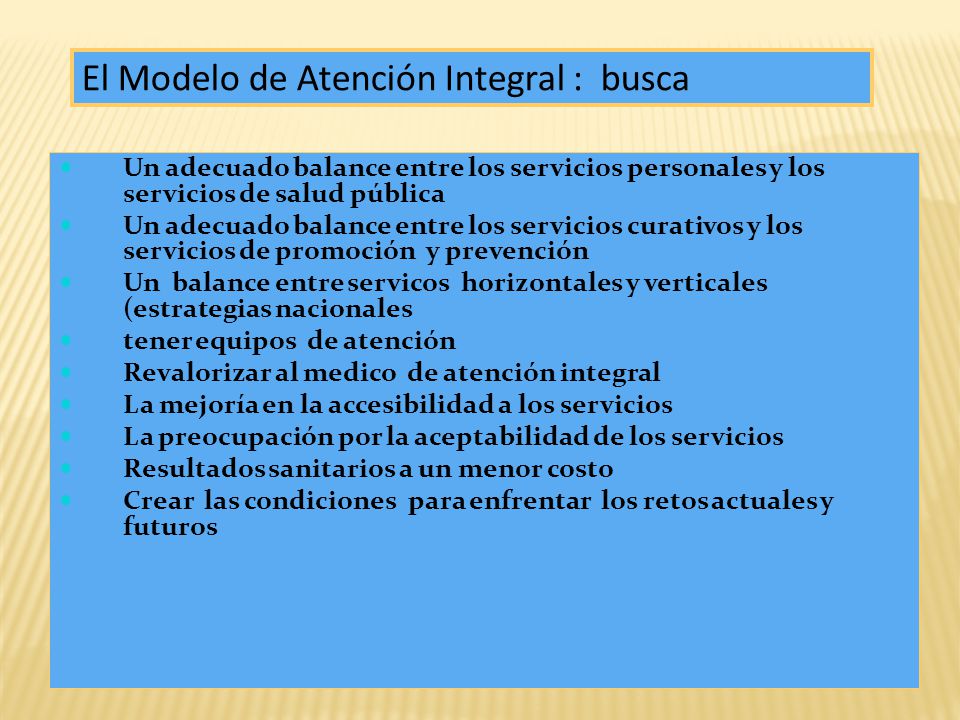 El Modelo de Atención Integral : busca

- Un adecuado balance entre los servicios personales y los servicios de salud pública
- Un adecuado balance entre los servicios curativos y los servicios de promoción y prevención
- Un balance entre servicos horizontales y verticales (estrategias nacionales
- tener equipos de atención
- Revalorizar al medico de atención integral
- La mejoría en la accesibilidad a los servicios
- La preocupación por la aceptabilidad de los servicios
- Resultados sanitarios a un menor costo
- Crear las condiciones para enfrentar los retos actuales y futuros